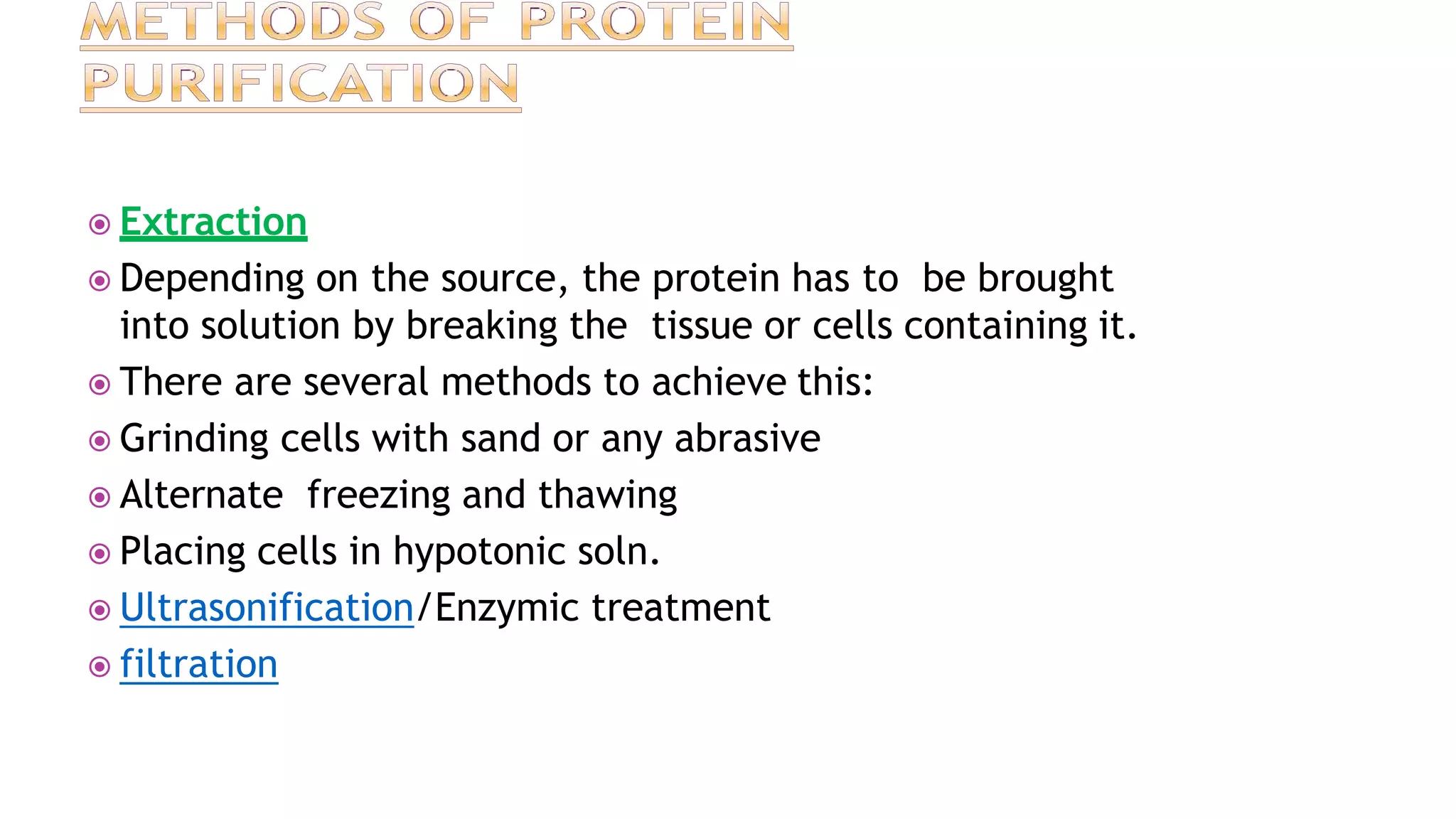 METHODS OF PROTEIN PURIFICATION

Extraction

Depending on the source, the protein has to be brought into solution by breaking the tissue or cells containing it.

There are several methods to achieve this:

Grinding cells with sand or any abrasive

Alternate freezing and thawing

Placing cells in hypotonic soln.

Ultrasonification/Enzymic treatment

filtration